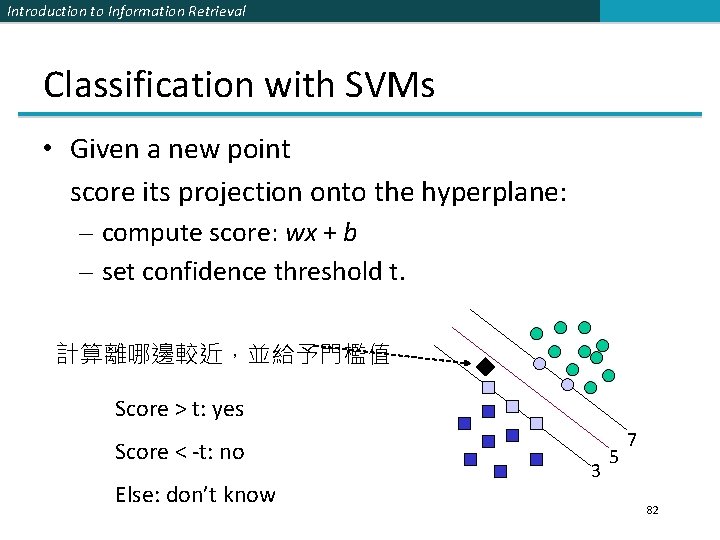 Introduction to Information Retrieval

Classification with SVMs

• Given a new point
score its projection onto the hyperplane:
– compute score: $wx + b$
– set confidence threshold t.

計算離哪邊較近，並給予門檻值

Score > t: yes

Score < -t: no

Else: don't know

7
5
3

82